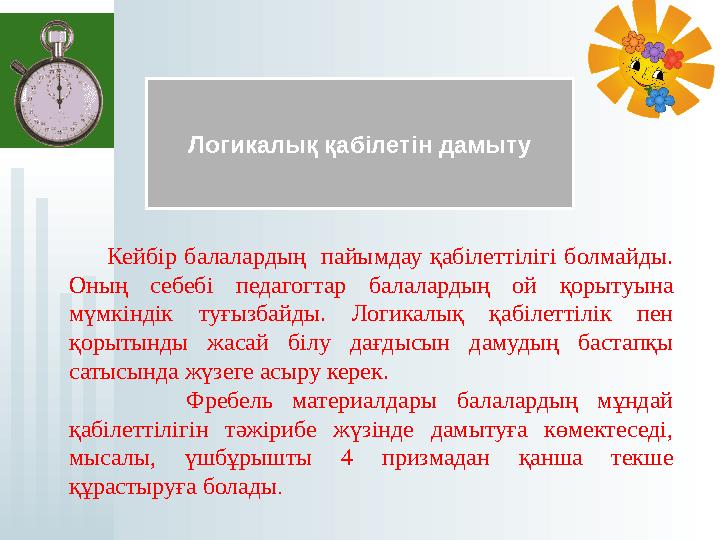 Логикалық қабілетін дамыту

Кейбір балалардың пайымдау қабілеттілігі болмайды. Оның себебі педагогтар балалардың ой қорытуына мүмкіндік туғызбайды. Логикалық қабілеттілік пен қорытынды жасай білу дағдысын дамудың бастапқы сатысында жүзеге асыру керек.

Фребель материалдары балалардың мұндай қабілеттілігін тәжірибе жүзінде дамытуға көмектеседі, мысалы, үшбұрышты 4 призмадан қанша текше құрастыруға болады.